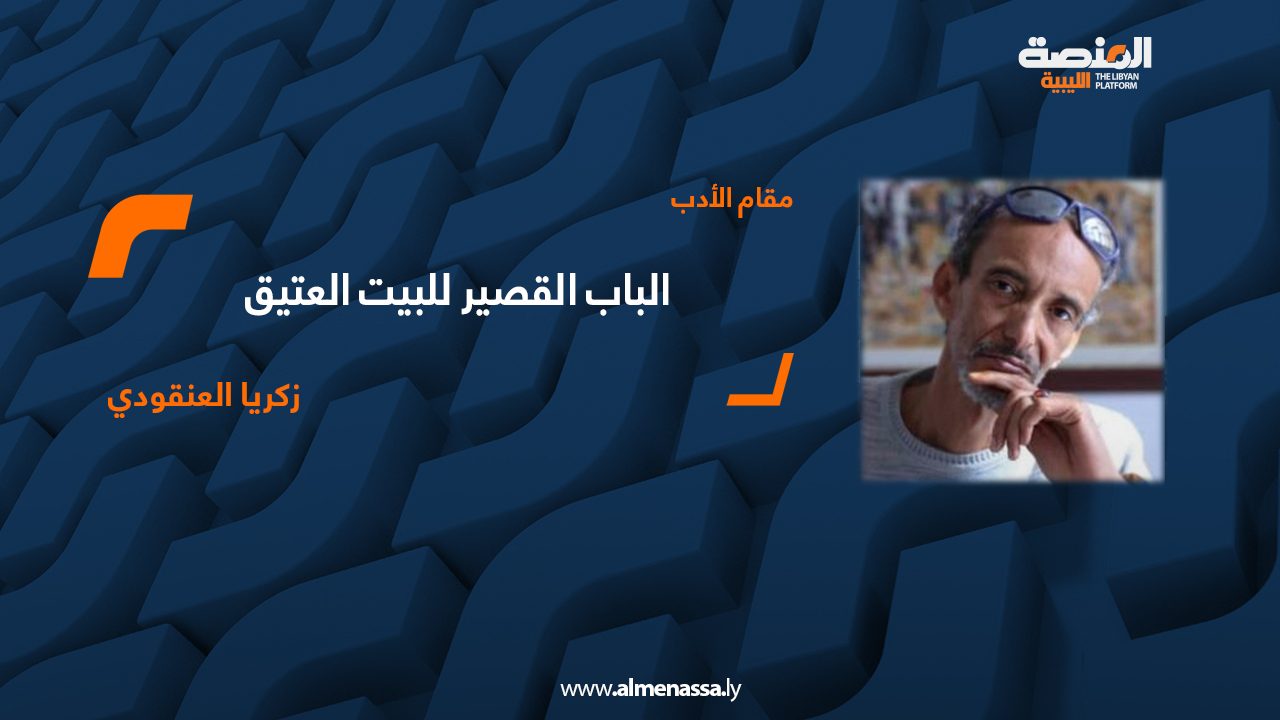 المنصة الليبية
THE LIBYAN PLATFORM

مقام الأدب

الباب القصير للبيت العتيق

زكريا العنقودي

www.almenassa.ly